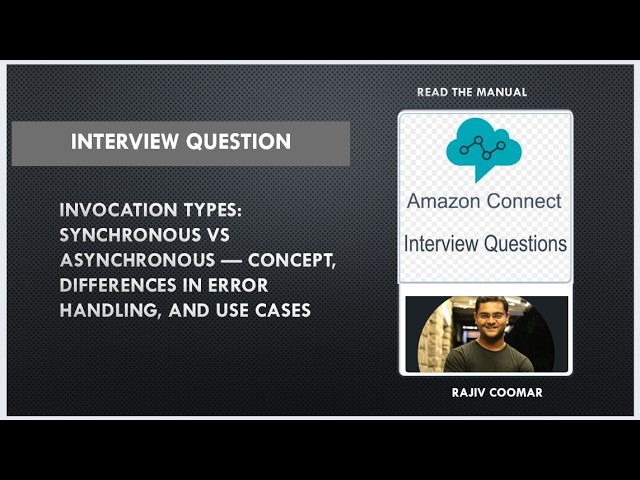 INTERVIEW QUESTION

INVOCATION TYPES: SYNCHRONOUS VS ASYNCHRONOUS — CONCEPT, DIFFERENCES IN ERROR HANDLING, AND USE CASES

READ THE MANUAL

Amazon Connect

Interview Questions

RAJIV COOMAR